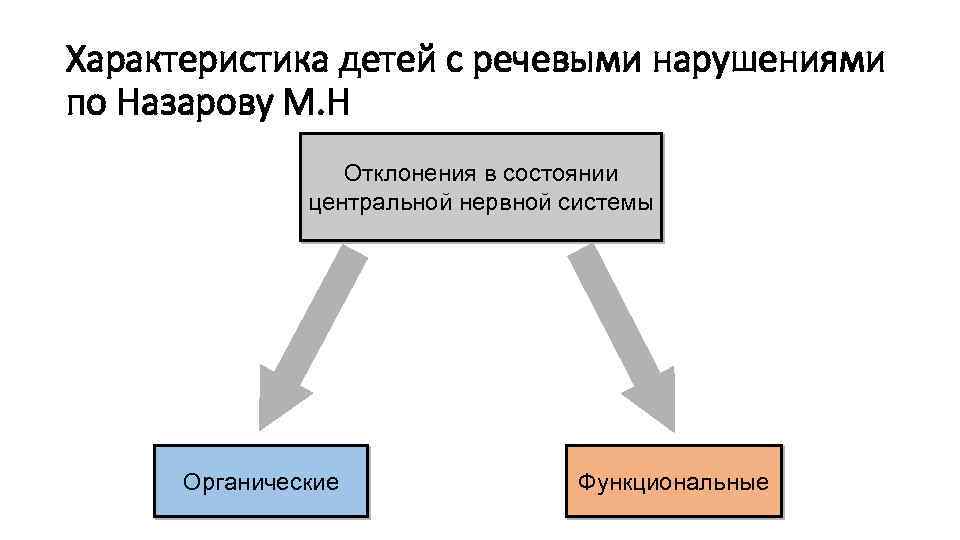 Характеристика детей с речевыми нарушениями по Назарову М.Н

Отклонения в состоянии центральной нервной системы

Органические

Функциональные